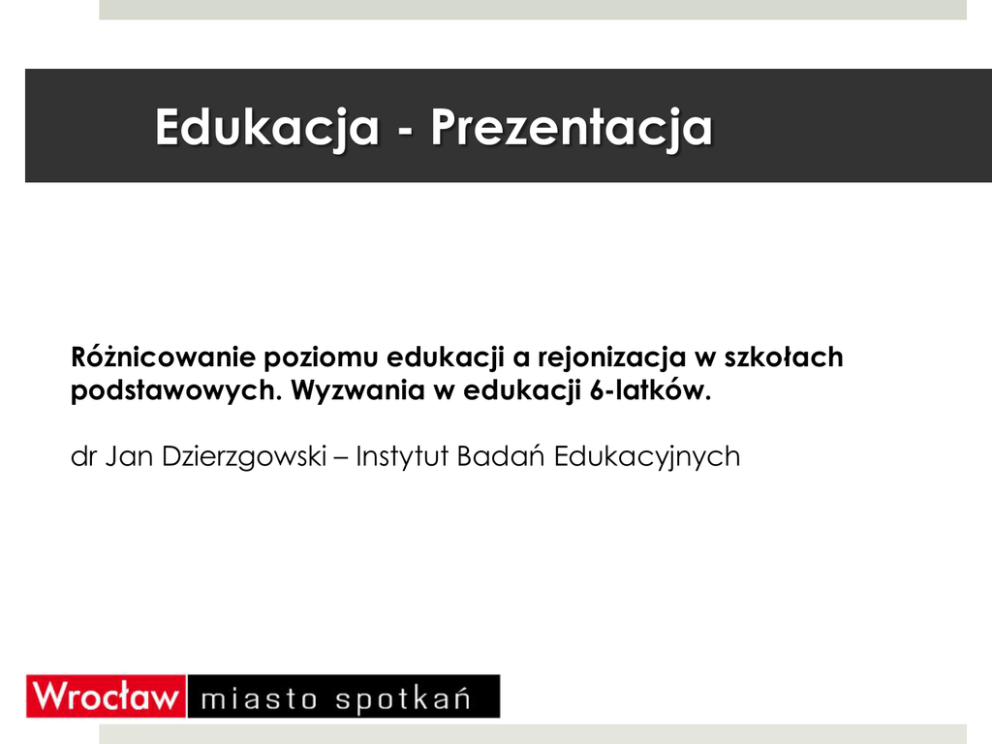 Edukacja - Prezentacja

Różnicowanie poziomu edukacji a rejonizacja w szkołach podstawowych. Wyzwania w edukacji 6-latków.

dr Jan Dzierzgowski – Instytut Badań Edukacyjnych

Wrocław miasto spotkań